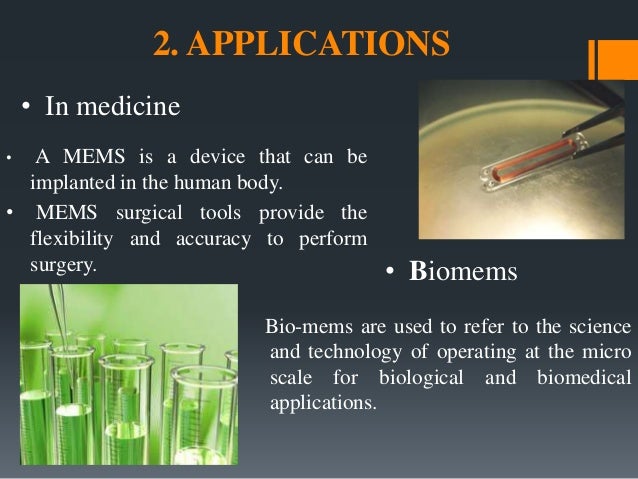 2. APPLICATIONS

• In medicine

• A MEMS is a device that can be implanted in the human body.

• MEMS surgical tools provide the flexibility and accuracy to perform surgery.

• Biomems

Bio-mems are used to refer to the science and technology of operating at the micro scale for biological and biomedical applications.